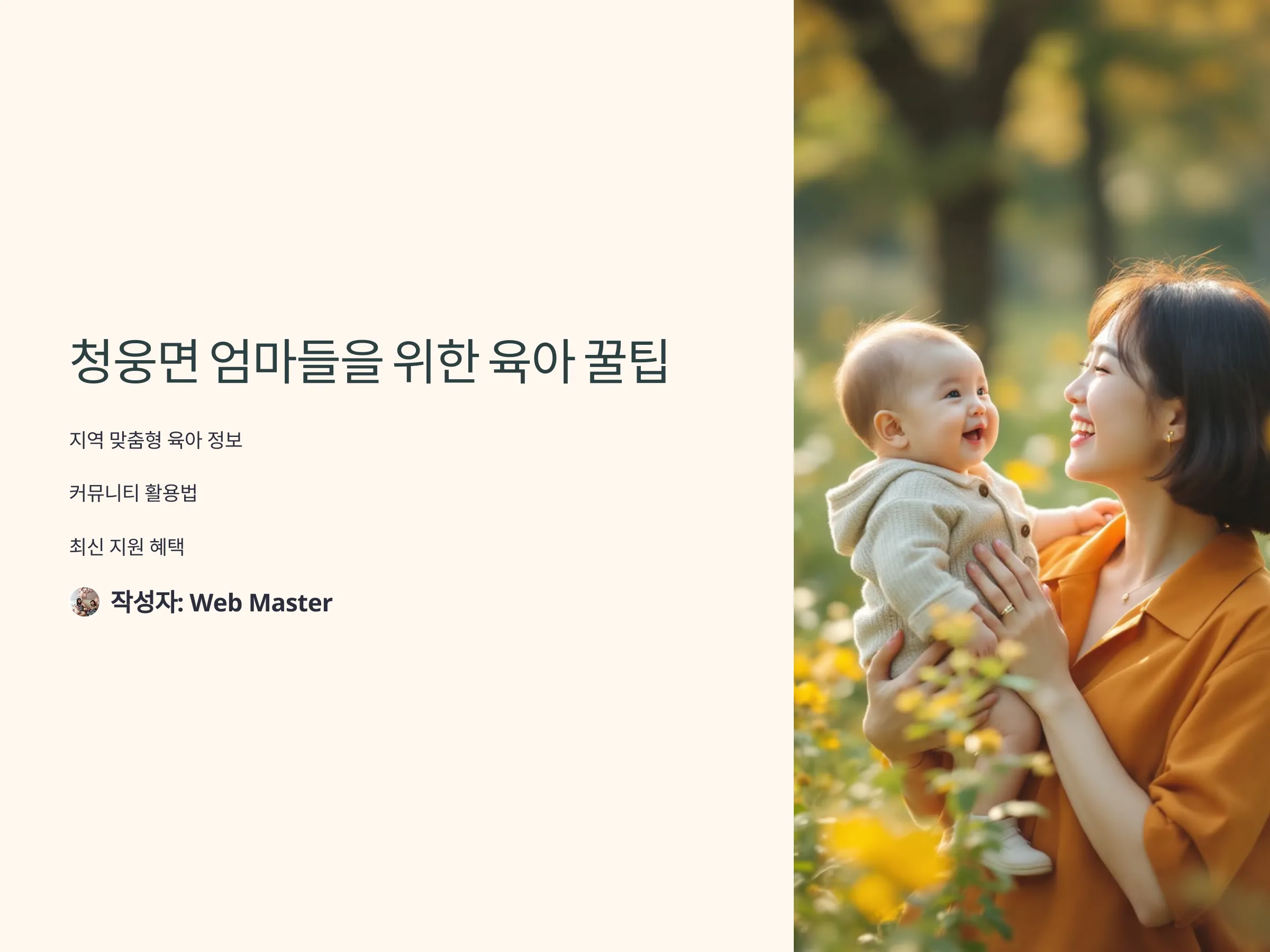 청웅면 엄마들을 위한 육아 꿀팁

지역 맞춤형 육아 정보

커뮤니티 활용법

최신 지원 혜택

작성자: Web Master